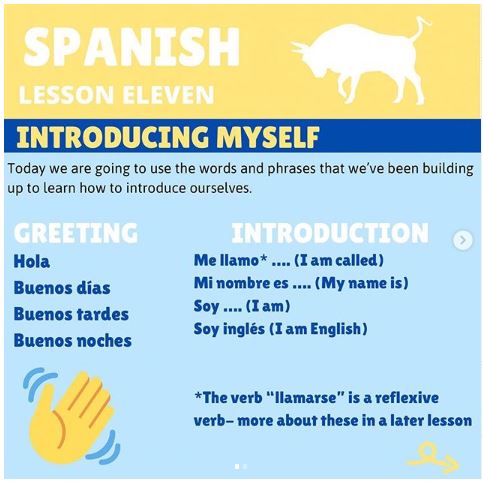 SPANISH
LESSON ELEVEN

INTRODUCING MYSELF

Today we are going to use the words and phrases that we've been building up to learn how to introduce ourselves.

GREETING

Hola
Buenos días
Buenos tardes
Buenos noches

INTRODUCTION

Me llamo* .... (I am called)
Mi nombre es .... (My name is)
Soy .... (I am)
Soy inglés (I am English)

*The verb "llamarse" is a reflexive verb– more about these in a later lesson